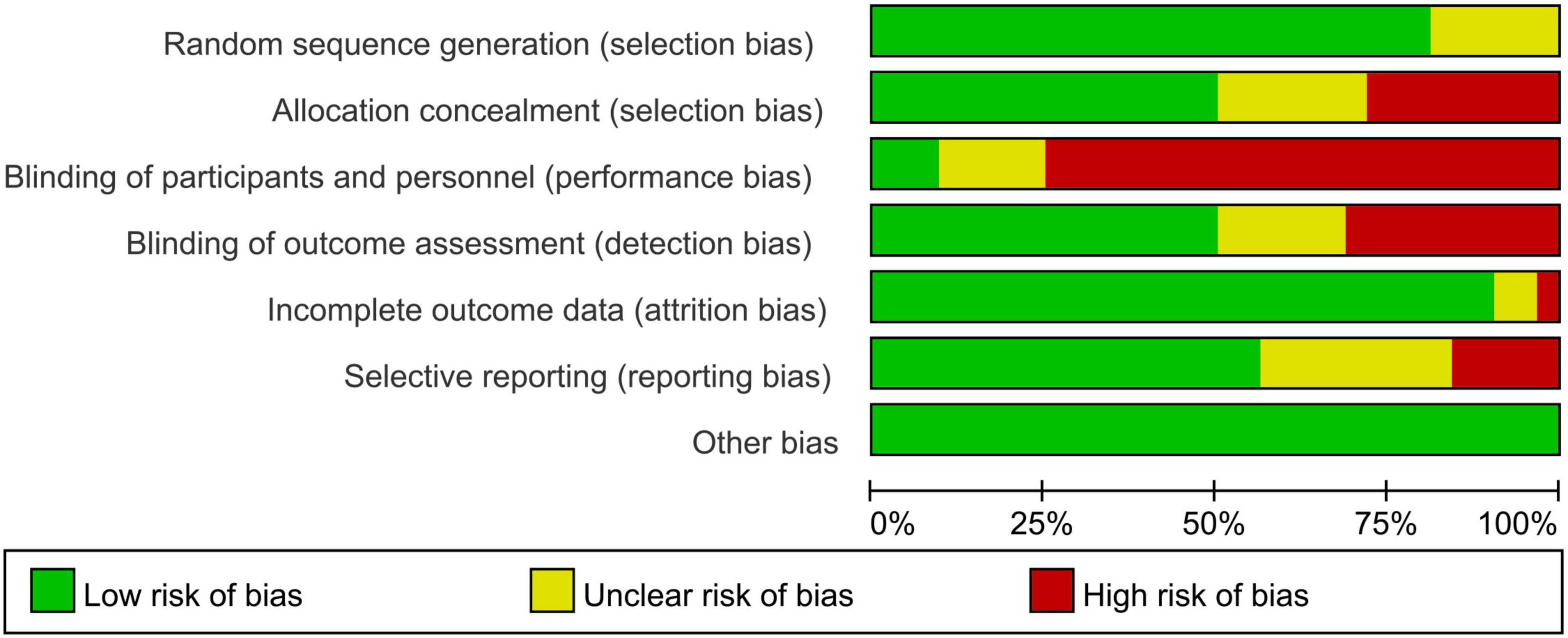 Random sequence generation (selection bias)
Allocation concealment (selection bias)
Blinding of participants and personnel (performance bias)
Blinding of outcome assessment (detection bias)
Incomplete outcome data (attrition bias)
Selective reporting (reporting bias)
Other bias

0% 25% 50% 75% 100%

Low risk of bias
Unclear risk of bias
High risk of bias